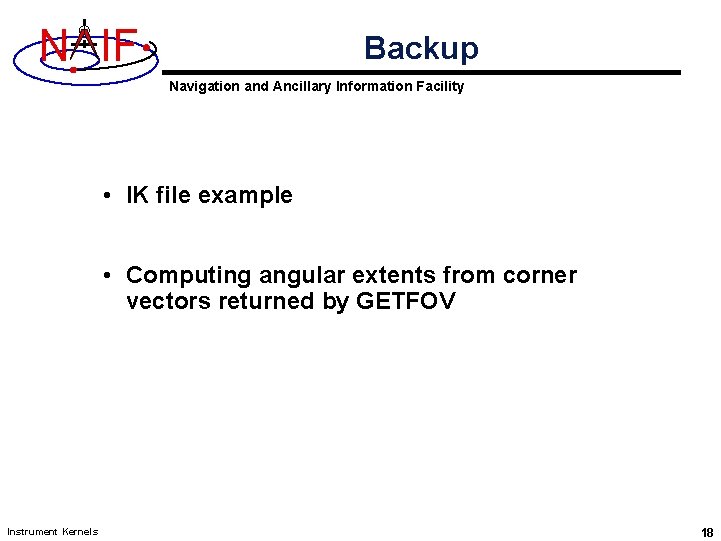 NAIF

Backup

Navigation and Ancillary Information Facility

• IK file example

• Computing angular extents from corner vectors returned by GETFOV

Instrument Kernels

18